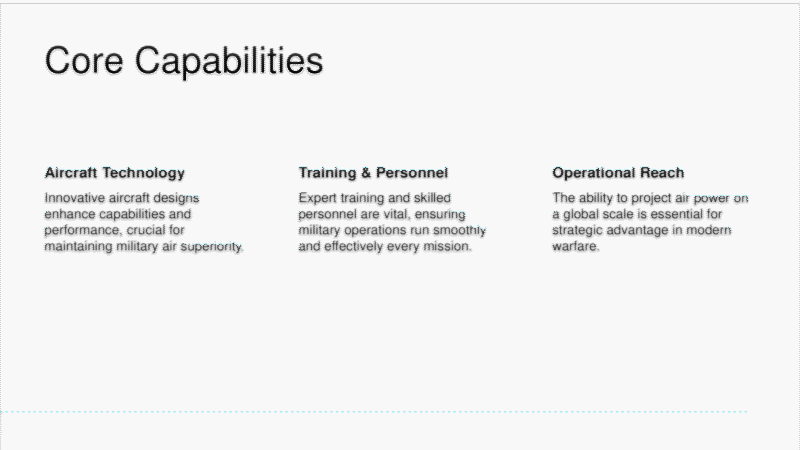 Core Capabilities

Aircraft Technology

Innovative aircraft designs enhance capabilities and performance, crucial for maintaining military air superiority.

Training & Personnel

Expert training and skilled personnel are vital, ensuring military operations run smoothly and effectively every mission.

Operational Reach

The ability to project air power on a global scale is essential for strategic advantage in modern warfare.